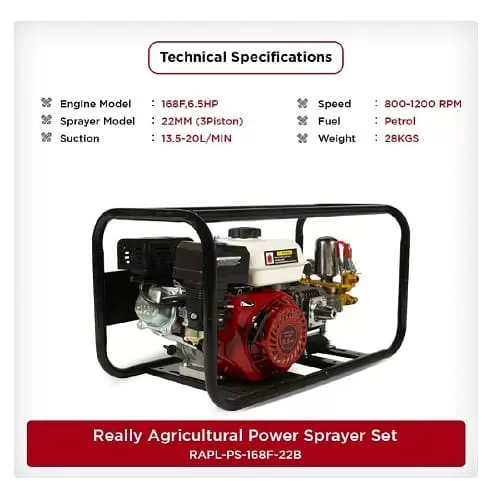 Technical Specifications

Engine Model : 168F,6.5HP
Sprayer Model : 22MM (3Piston)
Suction : 13.5-20L/MIN

Speed : 800-1200 RPM
Fuel : Petrol
Weight : 28KGS

Really Agricultural Power Sprayer Set
RAPL-PS-168F-22B